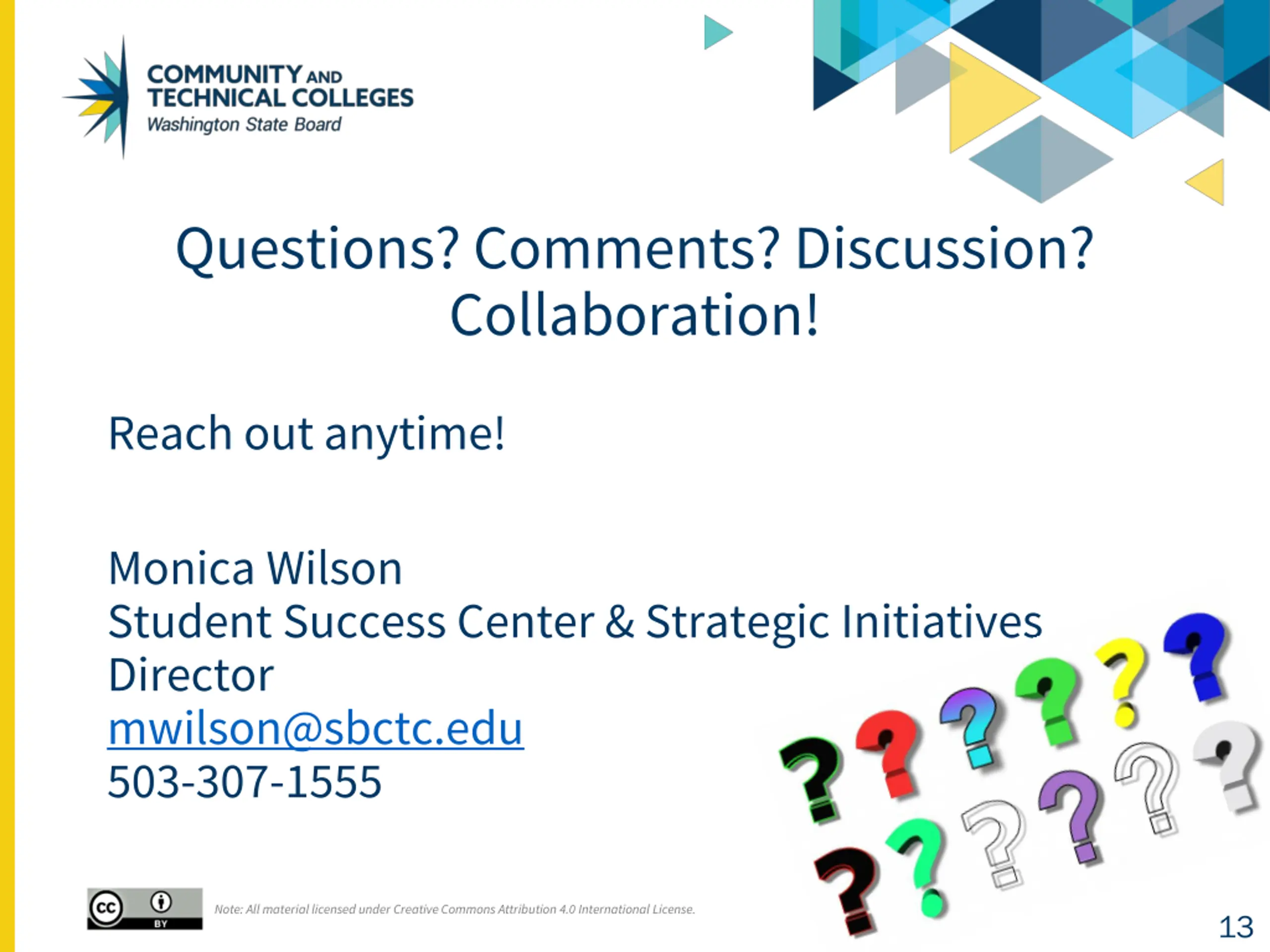 COMMUNITY AND TECHNICAL COLLEGES
Washington State Board

Questions? Comments? Discussion? Collaboration!

Reach out anytime!

Monica Wilson
Student Success Center & Strategic Initiatives Director
mwilson@sbctc.edu
503-307-1555

cc BY

Note: All material licensed under Creative Commons Attribution 4.0 International License.

13